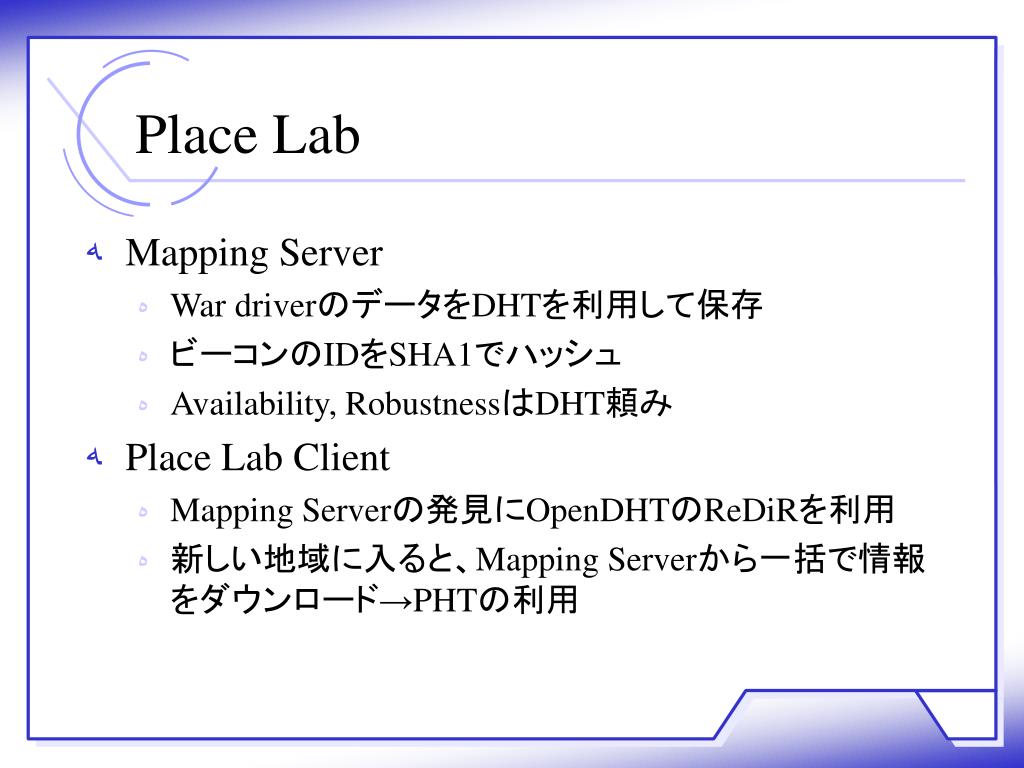 Place Lab

Mapping Server

War driverのデータをDHTを利用して保存

ビーコンのIDをSHA1でハッシュ

Availability, RobustnessはDHT頼み

Place Lab Client

Mapping Serverの発見にOpenDHTのReDiRを利用

新しい地域に入ると、Mapping Serverから一括で情報をダウンロード→PHTの利用